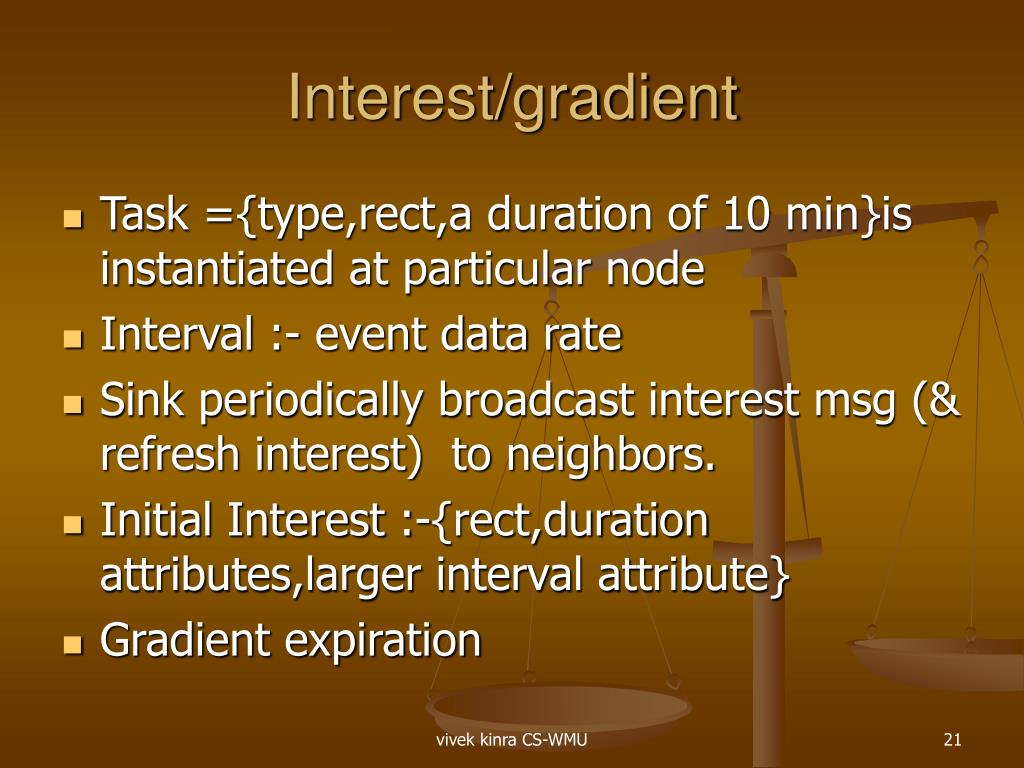 Interest/gradient

- Task ={type,rect,a duration of 10 min}is instantiated at particular node
- Interval :- event data rate
- Sink periodically broadcast interest msg (& refresh interest) to neighbors.
- Initial Interest :-{rect,duration attributes,larger interval attribute}
- Gradient expiration

vivek kinra CS-WMU

21